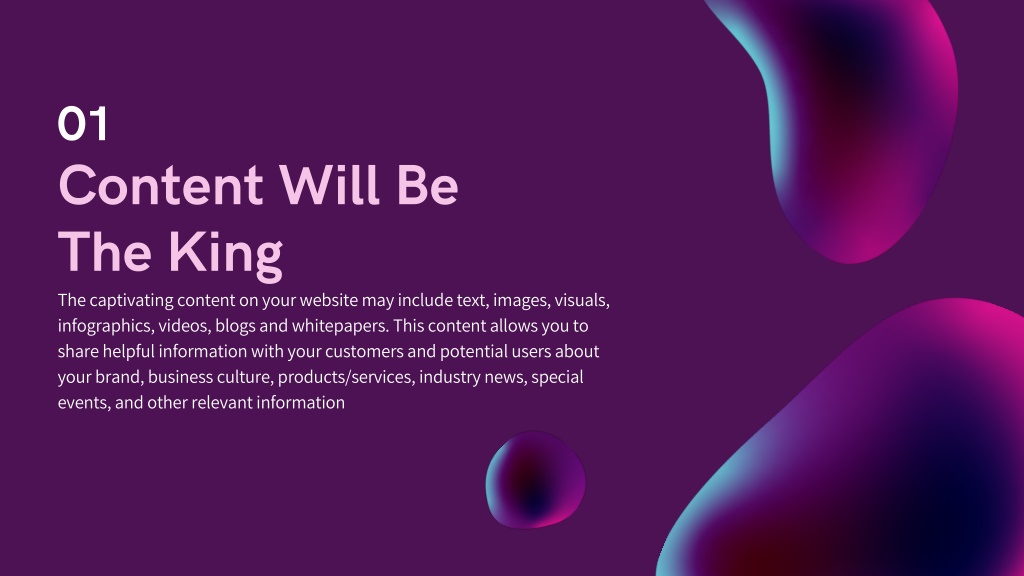 01
Content Will Be The King

The captivating content on your website may include text, images, visuals, infographics, videos, blogs and whitepapers. This content allows you to share helpful information with your customers and potential users about your brand, business culture, products/services, industry news, special events, and other relevant information